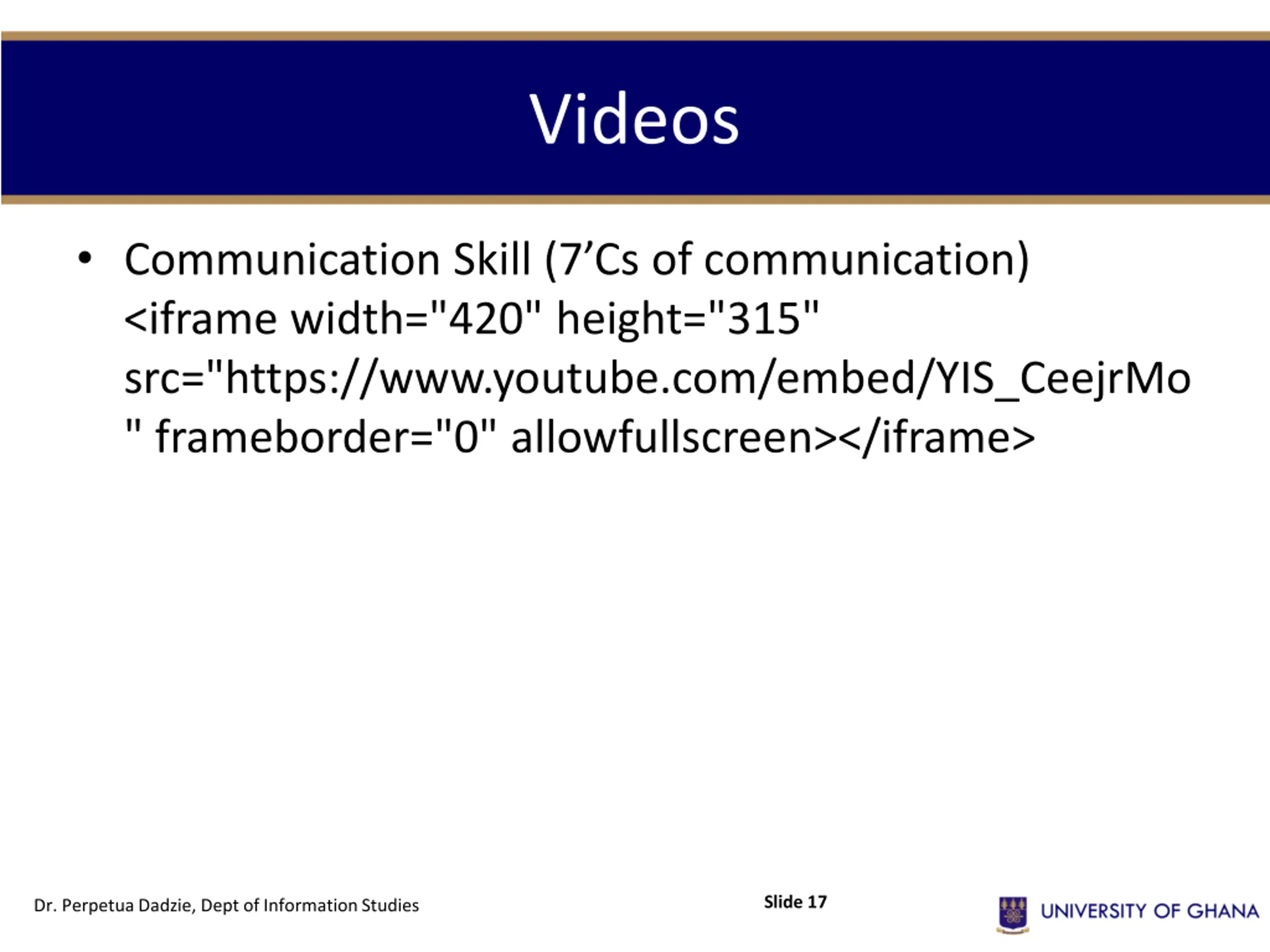 Videos

• Communication Skill (7’Cs of communication) <iframe width="420" height="315" src="https://www.youtube.com/embed/YIS_CeejrMo" frameborder="0" allowfullscreen></iframe>

Dr. Perpetua Dadzie, Dept of Information Studies

Slide 17

UNIVERSITY OF GHANA